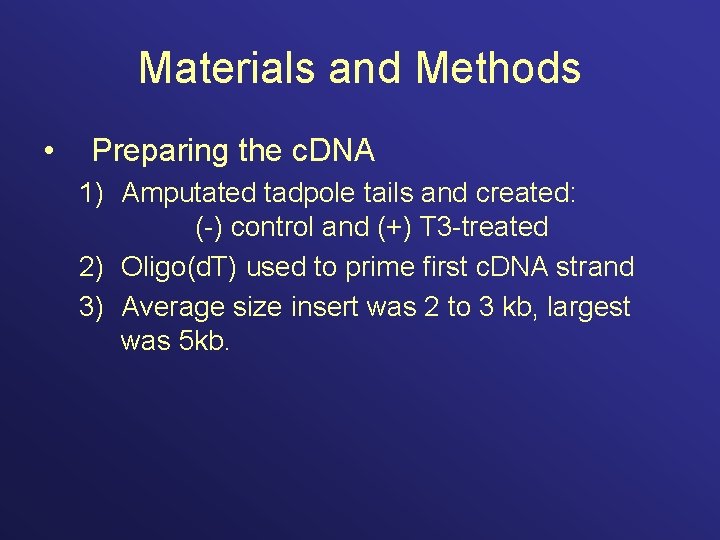 Materials and Methods

• Preparing the cDNA

1) Amputated tadpole tails and created: (-) control and (+) T3-treated

2) Oligo(dT) used to prime first cDNA strand

3) Average size insert was 2 to 3 kb, largest was 5kb.